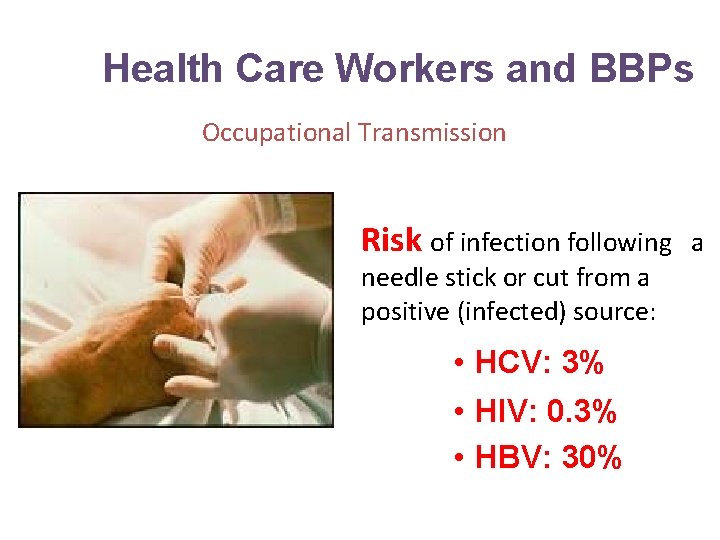 Health Care Workers and BBPs

Occupational Transmission

Risk of infection following a needle stick or cut from a positive (infected) source:

• HCV: 3%
• HIV: 0.3%
• HBV: 30%